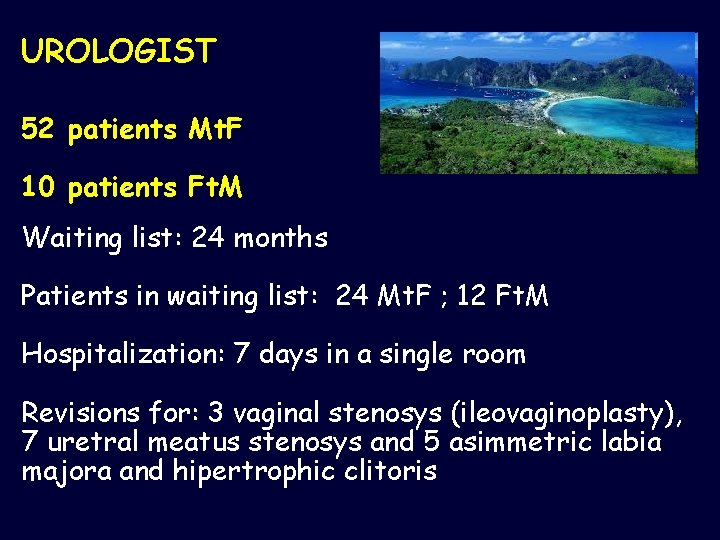 UROLOGIST

52 patients MtF

10 patients FtM

Waiting list: 24 months

Patients in waiting list: 24 MtF ; 12 FtM

Hospitalization: 7 days in a single room

Revisions for: 3 vaginal stenosys (ileovaginoplasty), 7 uretral meatus stenosys and 5 asimmetric labia majora and hipertrophic clitoris